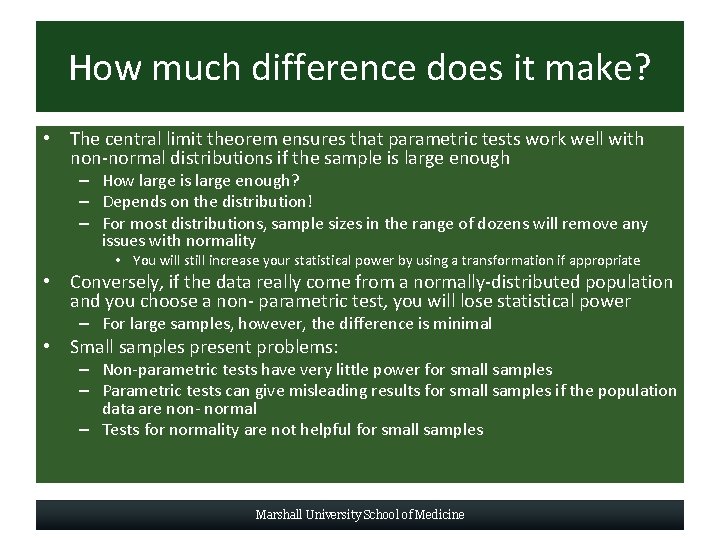 How much difference does it make?

• The central limit theorem ensures that parametric tests work well with non-normal distributions if the sample is large enough
– How large is large enough?
– Depends on the distribution!
– For most distributions, sample sizes in the range of dozens will remove any issues with normality
• You will still increase your statistical power by using a transformation if appropriate
• Conversely, if the data really come from a normally-distributed population and you choose a non- parametric test, you will lose statistical power
– For large samples, however, the difference is minimal
• Small samples present problems:
– Non-parametric tests have very little power for small samples
– Parametric tests can give misleading results for small samples if the population data are non- normal
– Tests for normality are not helpful for small samples

Marshall University School of Medicine